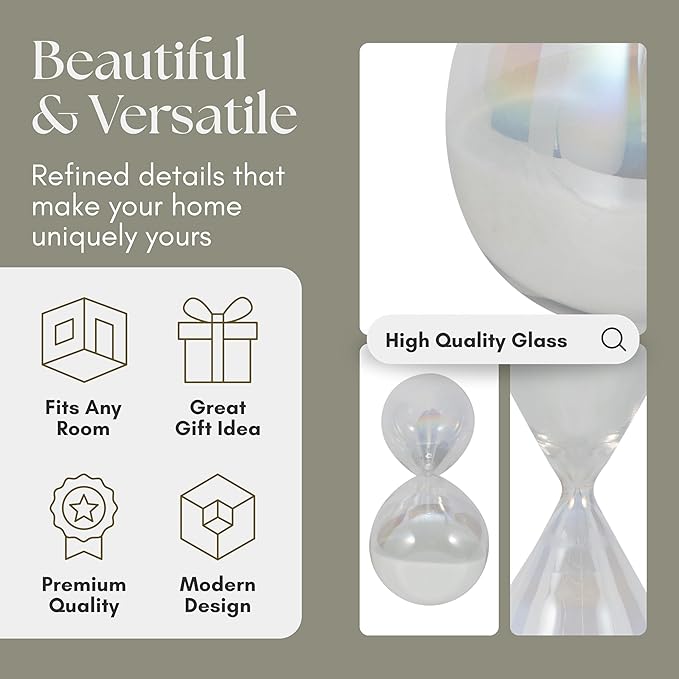 Beautiful & Versatile

Refined details that make your home uniquely yours

Fits Any Room

Great Gift Idea

Premium Quality

Modern Design

High Quality Glass